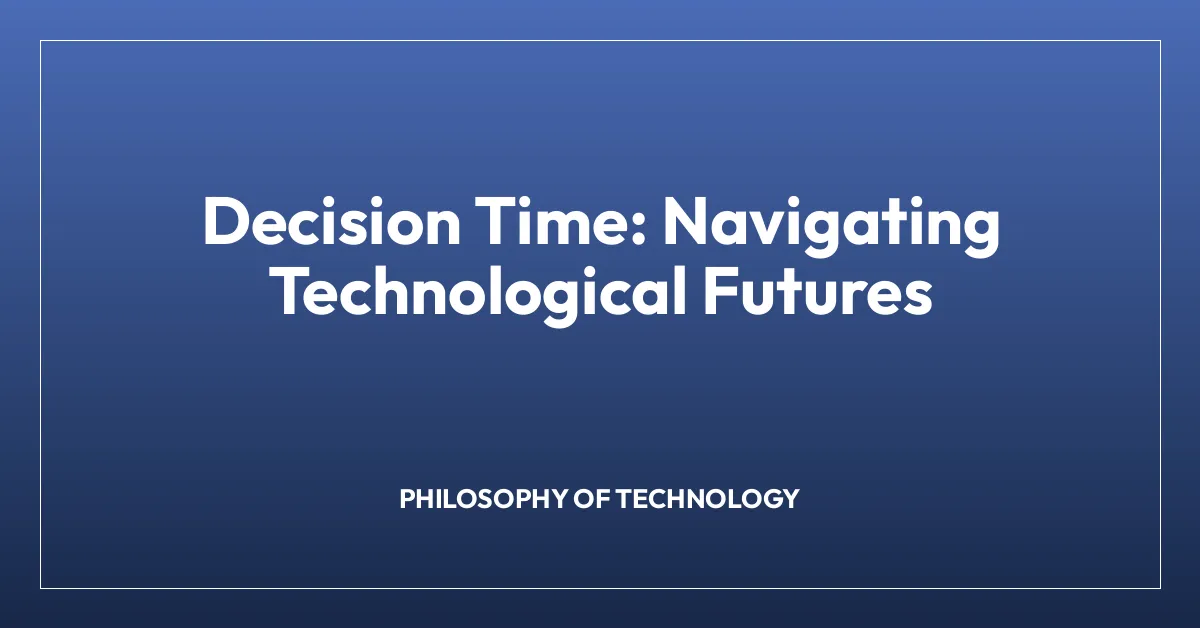 Decision Time: Navigating Technological Futures

PHILOSOPHY OF TECHNOLOGY